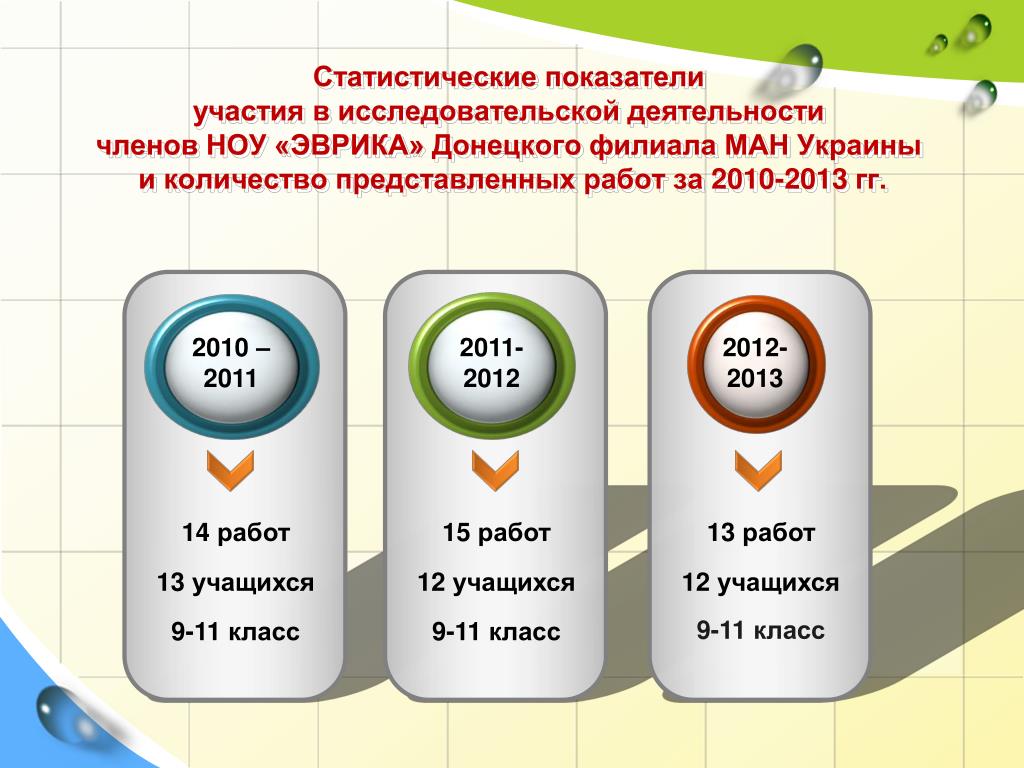 Статистические показатели участия в исследовательской деятельности членов НОУ «ЭВРИКА» Донецкого филиала МАН Украины и количество представленных работ за 2010-2013 гг.

2010 – 2011

14 работ

13 учащихся

9-11 класс

2011-2012

15 работ

12 учащихся

9-11 класс

2012-2013

13 работ

12 учащихся

9-11 класс